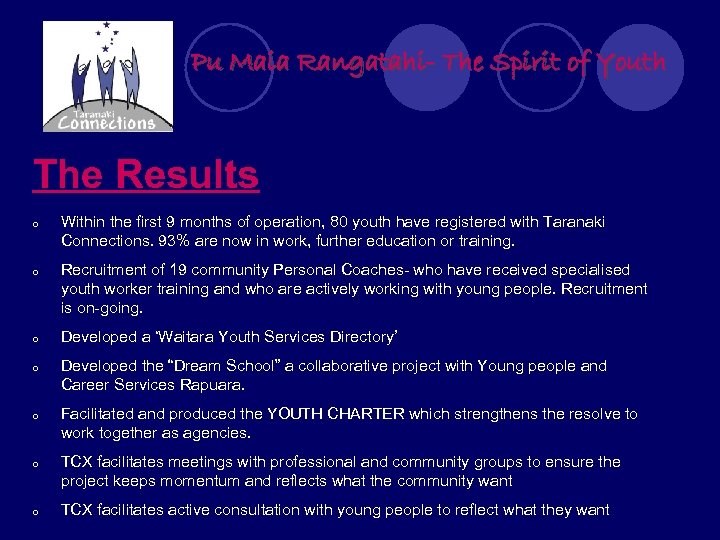 Taranaki Connections

Pu Maia Rangatahi- The Spirit of Youth

The Results

o Within the first 9 months of operation, 80 youth have registered with Taranaki Connections. 93% are now in work, further education or training.

o Recruitment of 19 community Personal Coaches- who have received specialised youth worker training and who are actively working with young people. Recruitment is on-going.

o Developed a 'Waitara Youth Services Directory'

o Developed the "Dream School" a collaborative project with Young people and Career Services Rapuara.

o Facilitated and produced the YOUTH CHARTER which strengthens the resolve to work together as agencies.

o TCX facilitates meetings with professional and community groups to ensure the project keeps momentum and reflects what the community want

o TCX facilitates active consultation with young people to reflect what they want